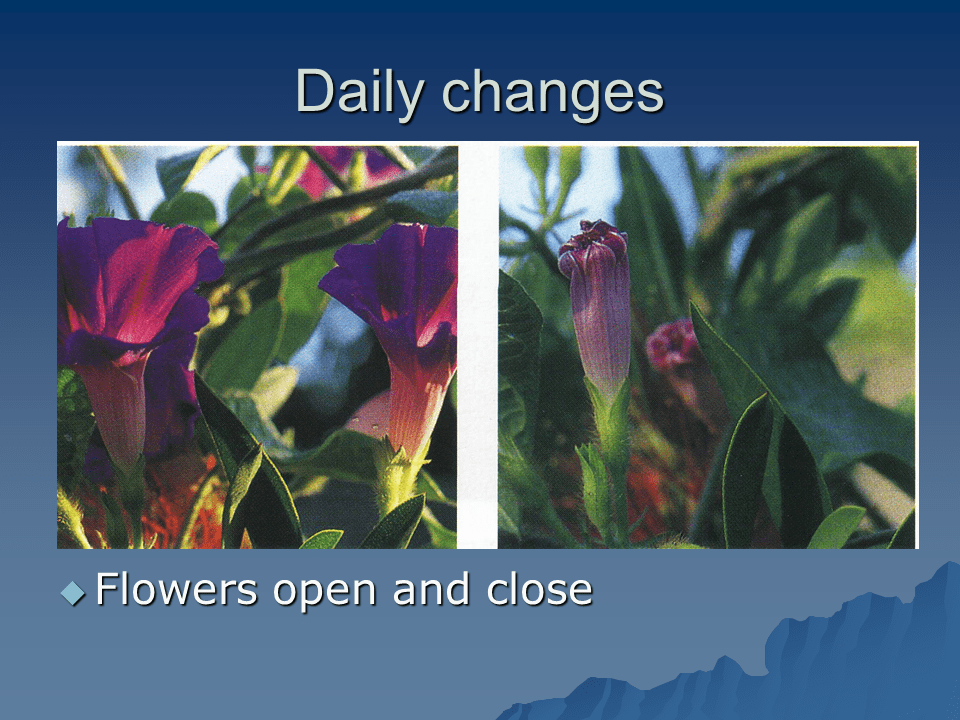 Daily changes

Flowers open and close